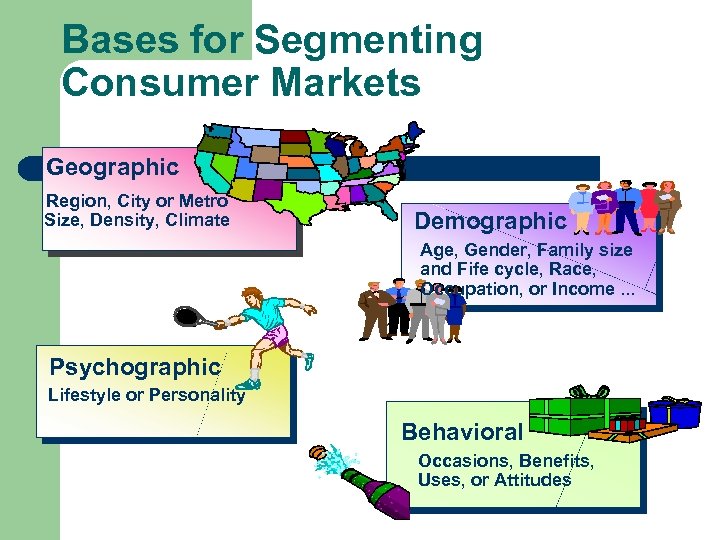 Bases for Segmenting Consumer Markets

Geographic

Region, City or Metro Size, Density, Climate

Demographic

Age, Gender, Family size and Fife cycle, Race, Occupation, or Income ...

Psychographic

Lifestyle or Personality

Behavioral

Occasions, Benefits, Uses, or Attitudes